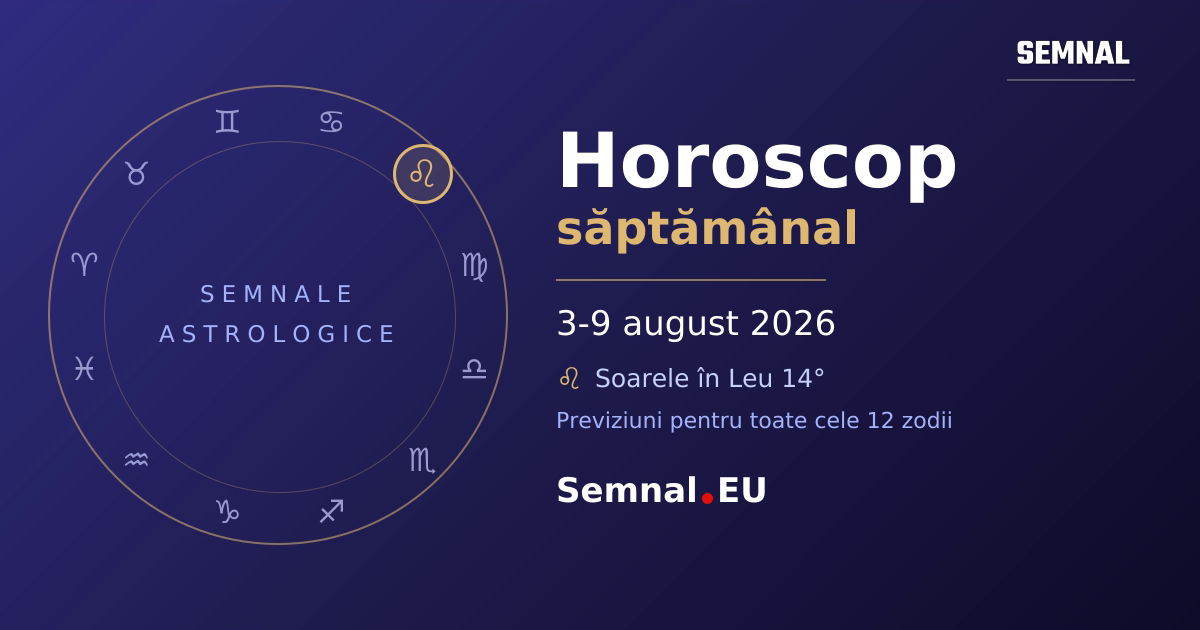 SEMNAL

SEMNALE
ASTROLOGICE

Horoscop
săptămânal

3-9 august 2026

♌ Soarele în Leu 14°

Previziuni pentru toate cele 12 zodii

Semnal.EU